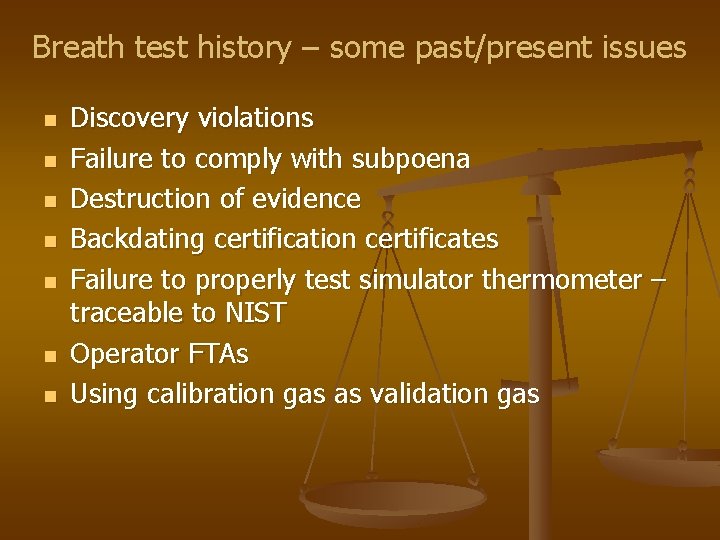 Breath test history – some past/present issues

- Discovery violations
- Failure to comply with subpoena
- Destruction of evidence
- Backdating certification certificates
- Failure to properly test simulator thermometer – traceable to NIST
- Operator FTAs
- Using calibration gas as validation gas